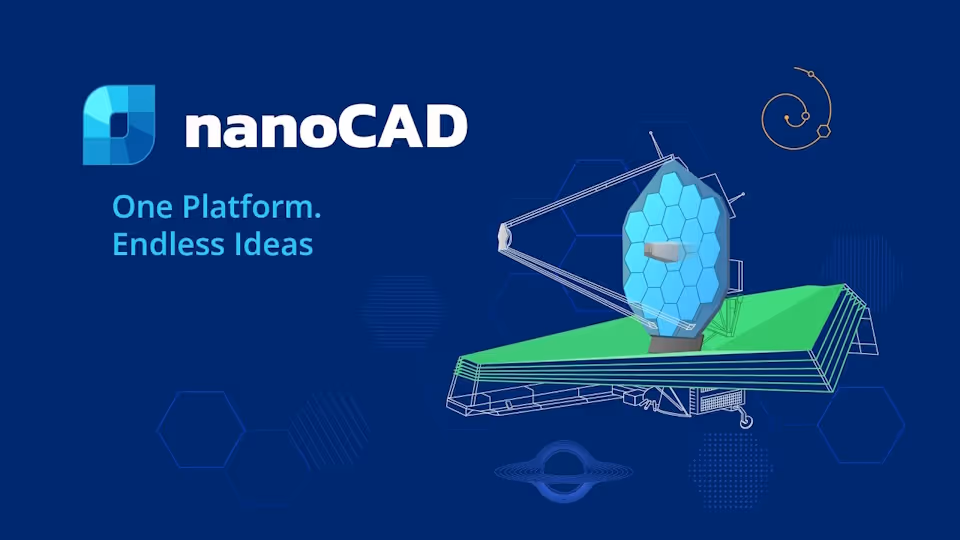 nanoCAD

One Platform.
Endless Ideas